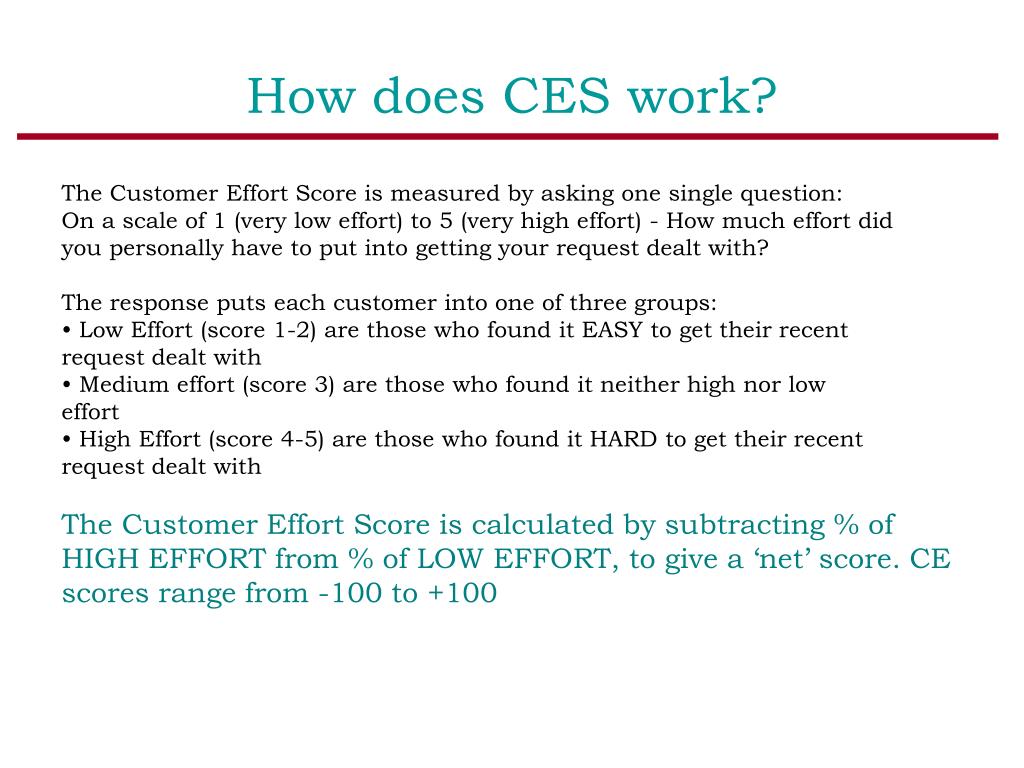 How does CES work?

The Customer Effort Score is measured by asking one single question:
On a scale of 1 (very low effort) to 5 (very high effort) - How much effort did you personally have to put into getting your request dealt with?

The response puts each customer into one of three groups:
• Low Effort (score 1-2) are those who found it EASY to get their recent request dealt with
• Medium effort (score 3) are those who found it neither high nor low effort
• High Effort (score 4-5) are those who found it HARD to get their recent request dealt with

The Customer Effort Score is calculated by subtracting % of HIGH EFFORT from % of LOW EFFORT, to give a ‘net’ score. CE scores range from -100 to +100